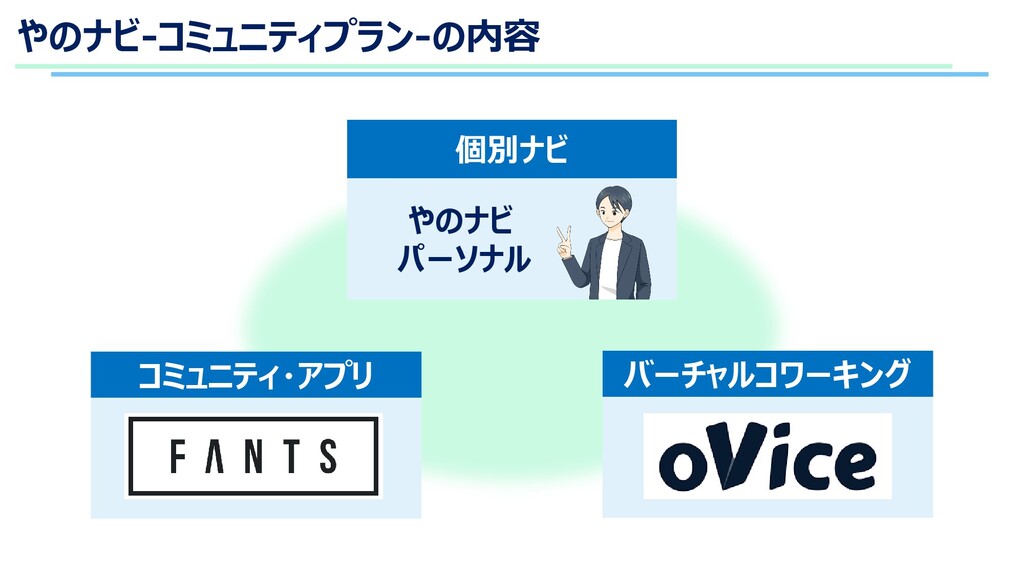 やのナビ-コミュニティプラン-の内容

個別ナビ

やのナビ
パーソナル

コミュニティ・アプリ

FANTS

バーチャルコワーキング

oVice